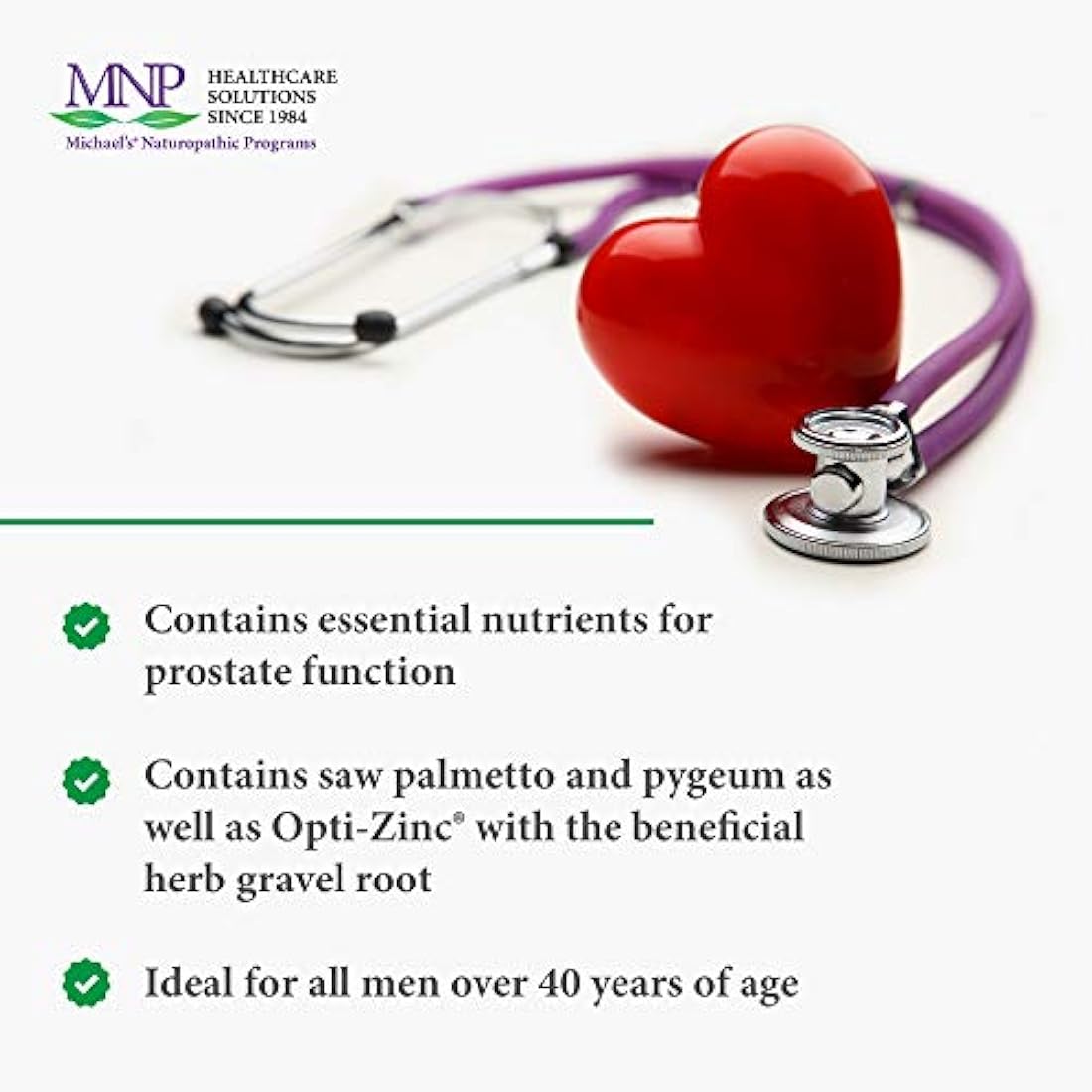 MNP
HEALTHCARE SOLUTIONS SINCE 1984
Michael's® Naturopathic Programs

Contains essential nutrients for prostate function

Contains saw palmetto and pygeum as well as Opti-Zinc® with the beneficial herb gravel root

Ideal for all men over 40 years of age